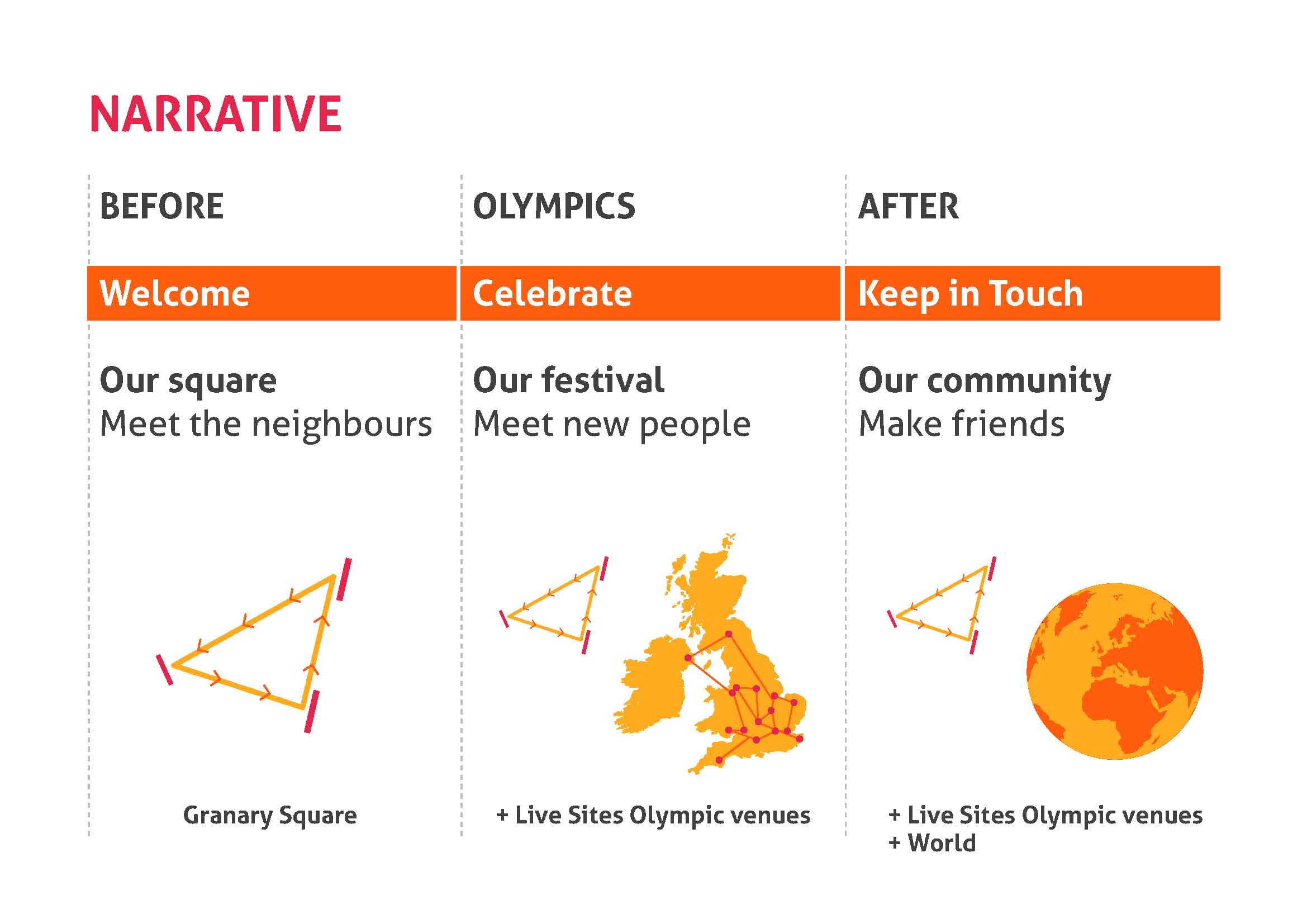 NARRATIVE

BEFORE

Welcome

Our square
Meet the neighbours

Granary Square

OLYMPICS

Celebrate

Our festival
Meet new people

+ Live Sites Olympic venues

AFTER

Keep in Touch

Our community
Make friends

+ Live Sites Olympic venues
+ World